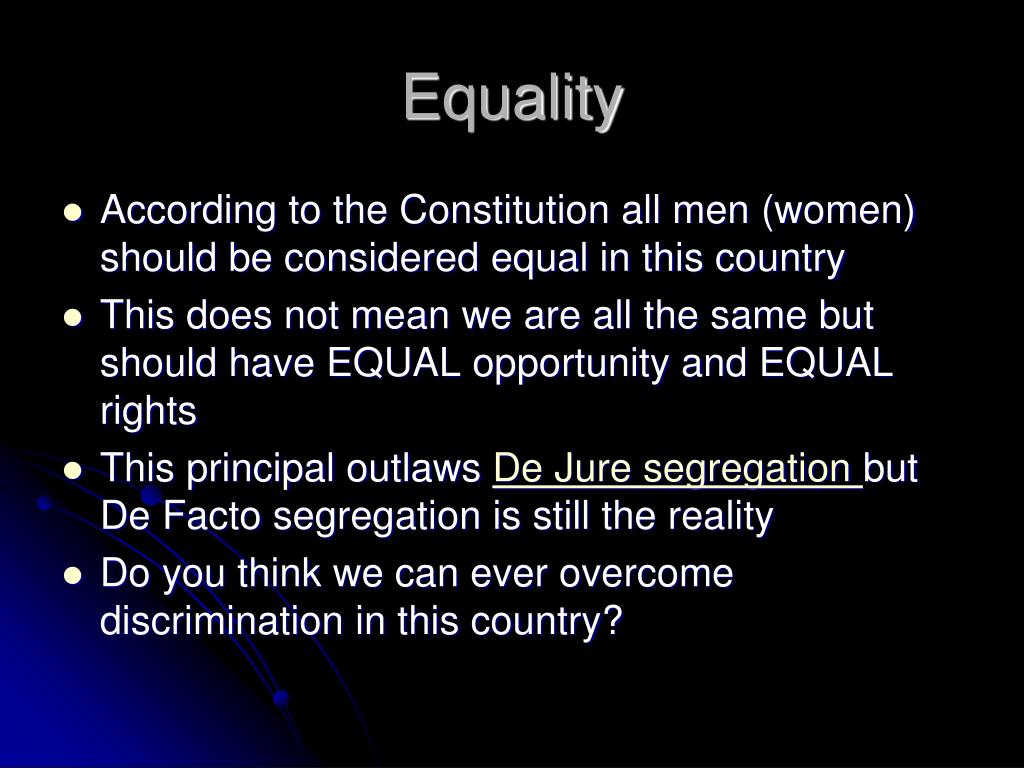 Equality

- According to the Constitution all men (women) should be considered equal in this country
- This does not mean we are all the same but should have EQUAL opportunity and EQUAL rights
- This principal outlaws De Jure segregation but De Facto segregation is still the reality
- Do you think we can ever overcome discrimination in this country?